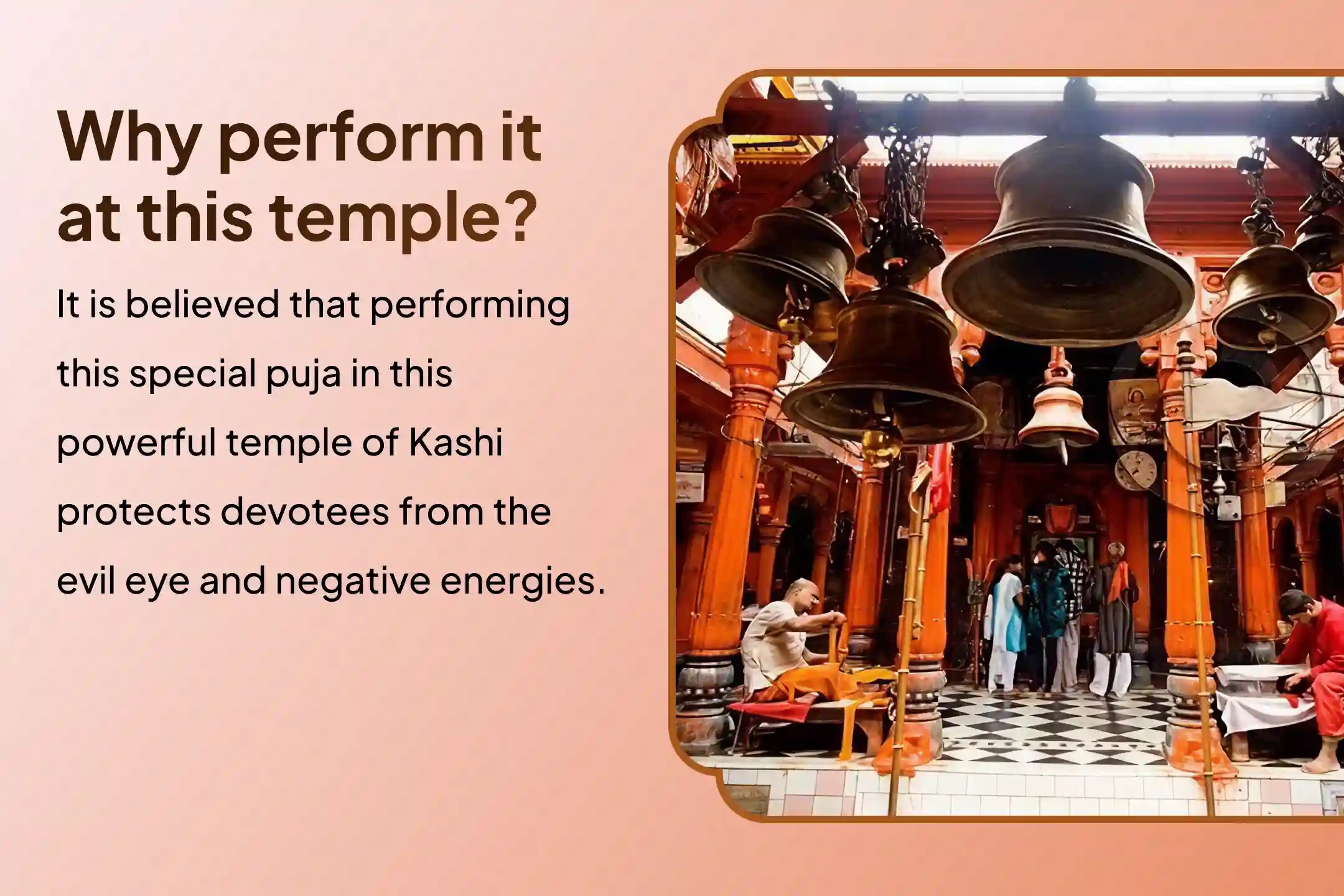 Why perform it at this temple?

It is believed that performing this special puja in this powerful temple of Kashi protects devotees from the evil eye and negative energies.